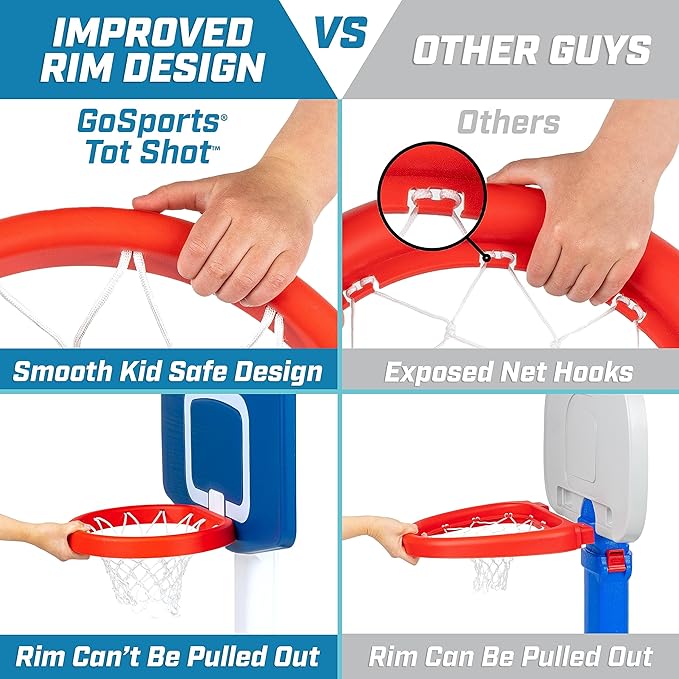 IMPROVED RIM DESIGN

VS

OTHER GUYS

GoSports® Tot Shot™

Others

Smooth Kid Safe Design

Exposed Net Hooks

Rim Can't Be Pulled Out

Rim Can Be Pulled Out